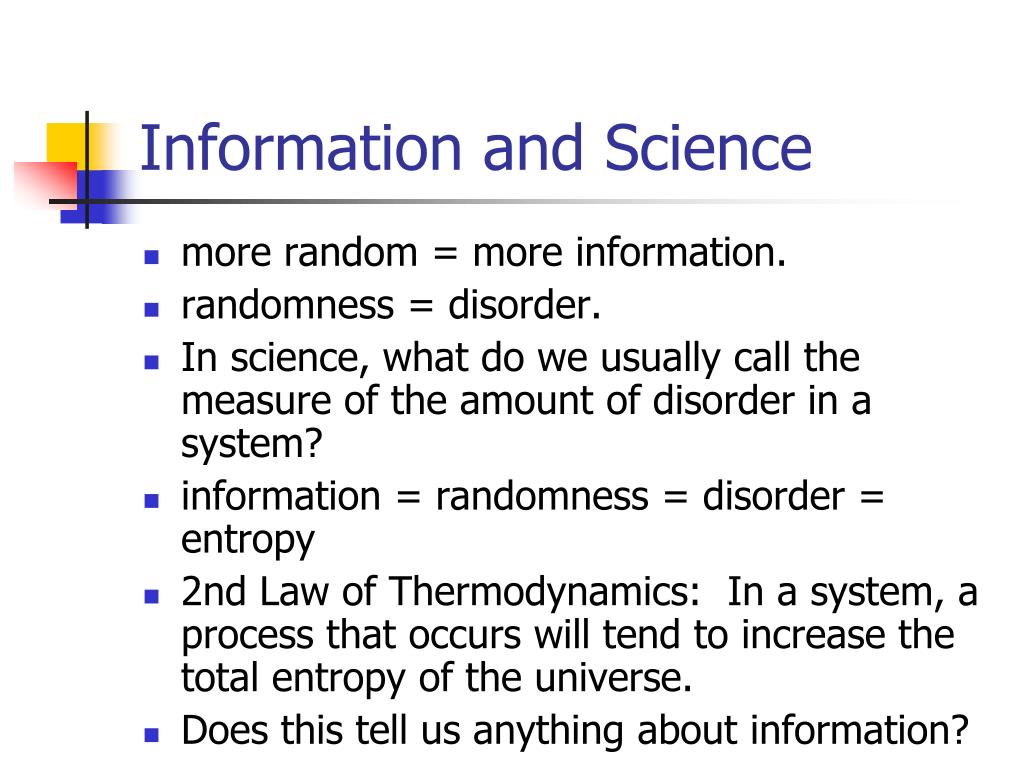 Information and Science

- more random = more information.
- randomness = disorder.
- In science, what do we usually call the measure of the amount of disorder in a system?
- information = randomness = disorder = entropy
- 2nd Law of Thermodynamics: In a system, a process that occurs will tend to increase the total entropy of the universe.
- Does this tell us anything about information?